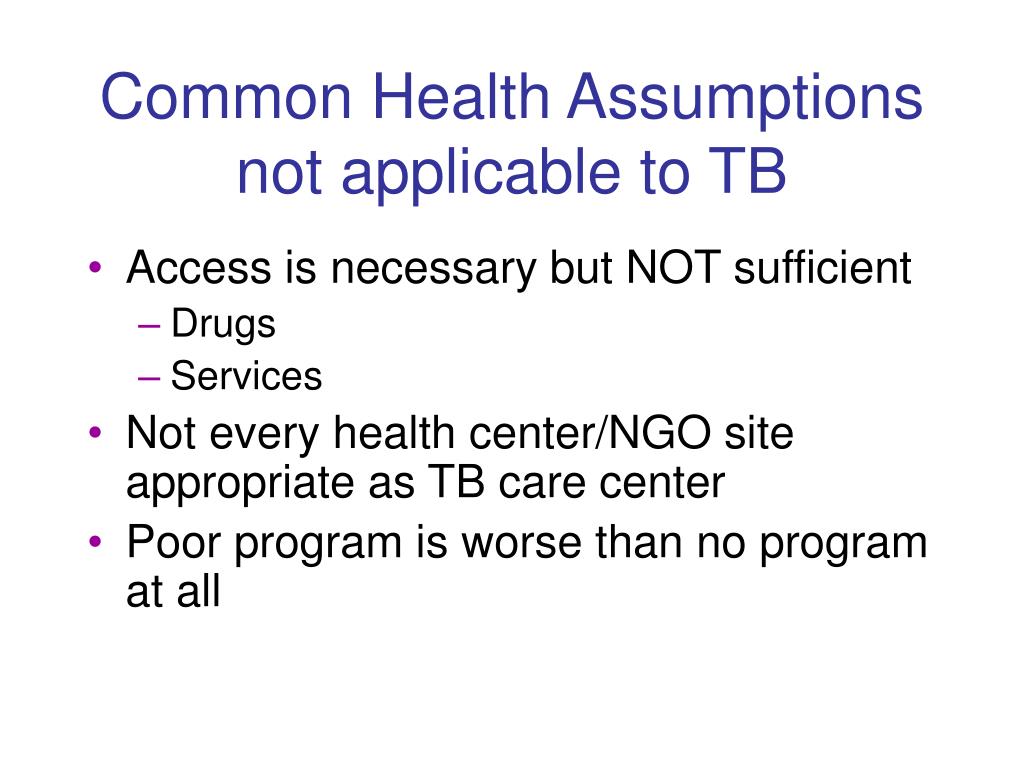 Common Health Assumptions not applicable to TB

• Access is necessary but NOT sufficient
– Drugs
– Services
• Not every health center/NGO site appropriate as TB care center
• Poor program is worse than no program at all